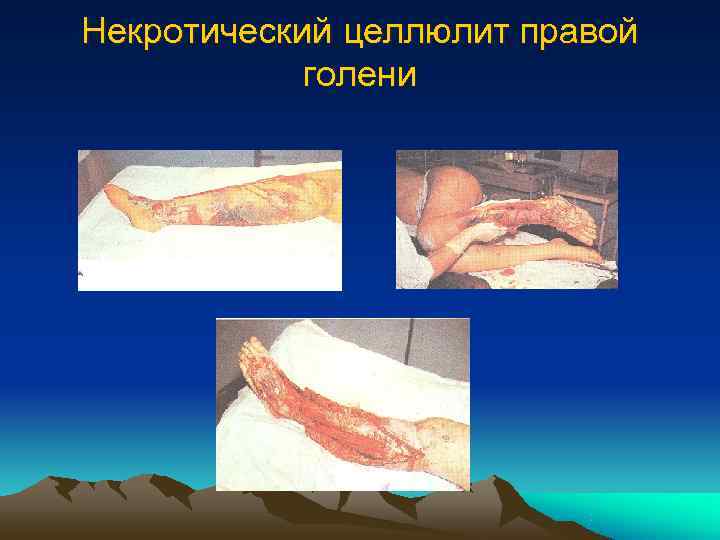 Некротический целлюлит правой голени